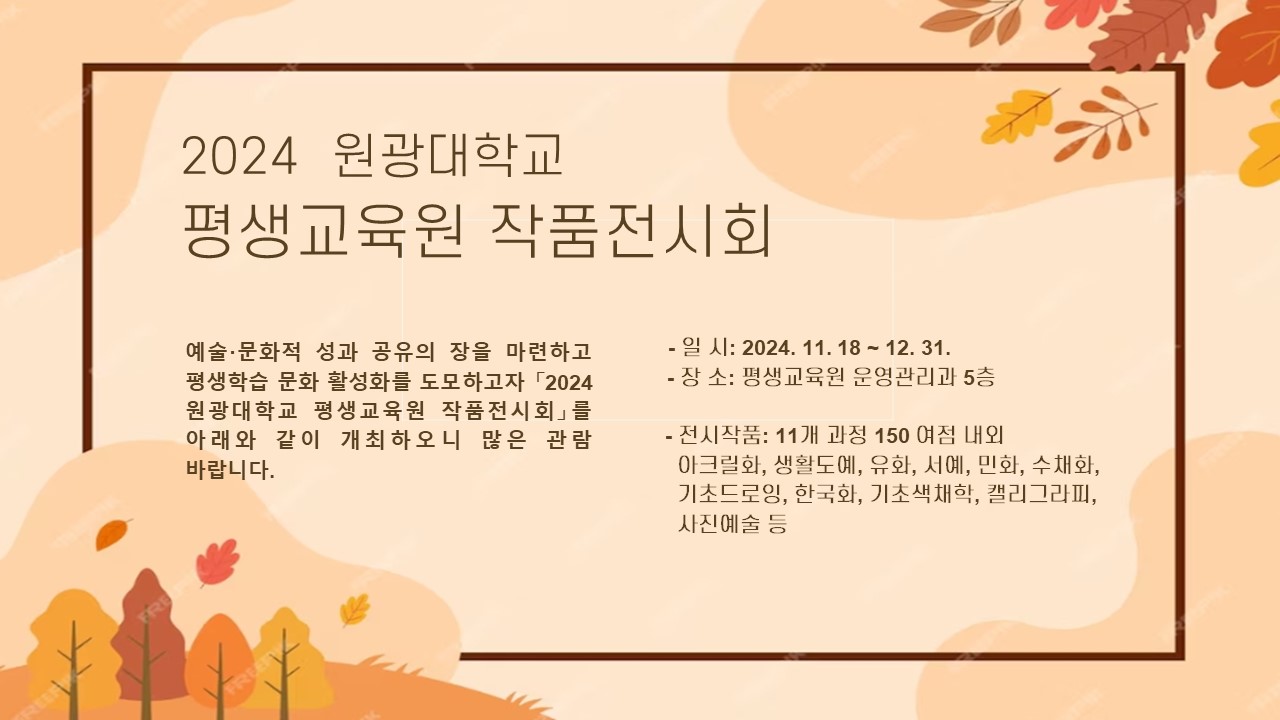 2024 원광대학교
평생교육원 작품전시회

예술·문화적 성과 공유의 장을 마련하고 평생학습 문화 활성화를 도모하고자「2024 원광대학교 평생교육원 작품전시회」를 아래와 같이 개최하오니 많은 관람 바랍니다.

- 일 시: 2024. 11. 18 ~ 12. 31.
- 장 소: 평생교육원 운영관리과 5층

- 전시작품: 11개 과정 150 여점 내외
아크릴화, 생활도예, 유화, 서예, 민화, 수채화, 기초드로잉, 한국화, 기초색채학, 캘리그라피, 사진예술 등